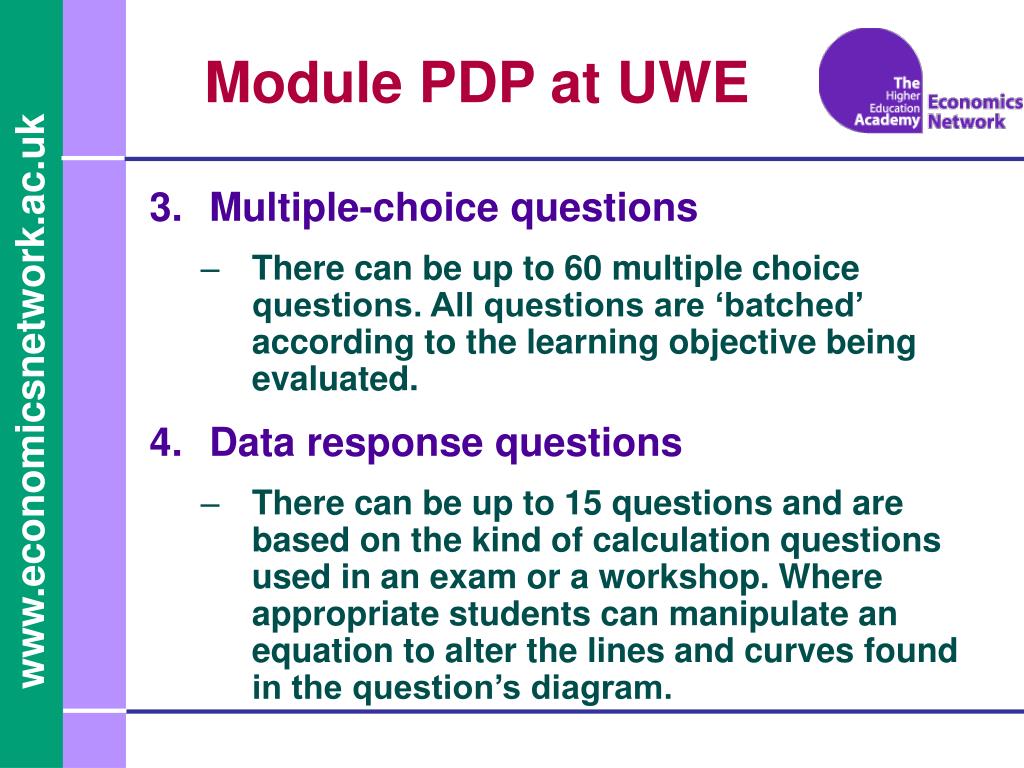 www.economicsnetwork.ac.uk

Module PDP at UWE

The Higher Education Academy Economics Network

3. Multiple-choice questions

– There can be up to 60 multiple choice questions. All questions are ‘batched’ according to the learning objective being evaluated.

4. Data response questions

– There can be up to 15 questions and are based on the kind of calculation questions used in an exam or a workshop. Where appropriate students can manipulate an equation to alter the lines and curves found in the question’s diagram.